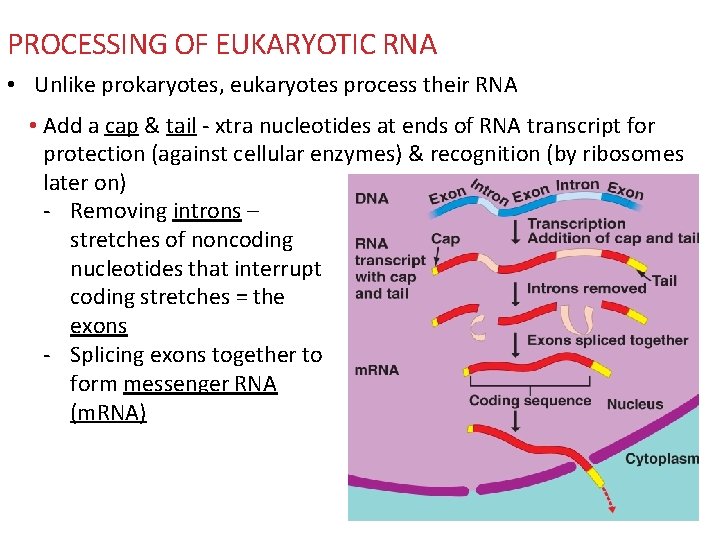 PROCESSING OF EUKARYOTIC RNA

• Unlike prokaryotes, eukaryotes process their RNA

• Add a cap & tail - xtra nucleotides at ends of RNA transcript for protection (against cellular enzymes) & recognition (by ribosomes later on)

- Removing introns – stretches of noncoding nucleotides that interrupt coding stretches = the exons
- Splicing exons together to form messenger RNA (mRNA)

DNA
Exon Intron Exon Intron Exon
Transcription
Addition of cap and tail
RNA transcript with cap and tail
Cap
Tail
Introns removed
Exons spliced together
mRNA
Coding sequence
Nucleus
Cytoplasm